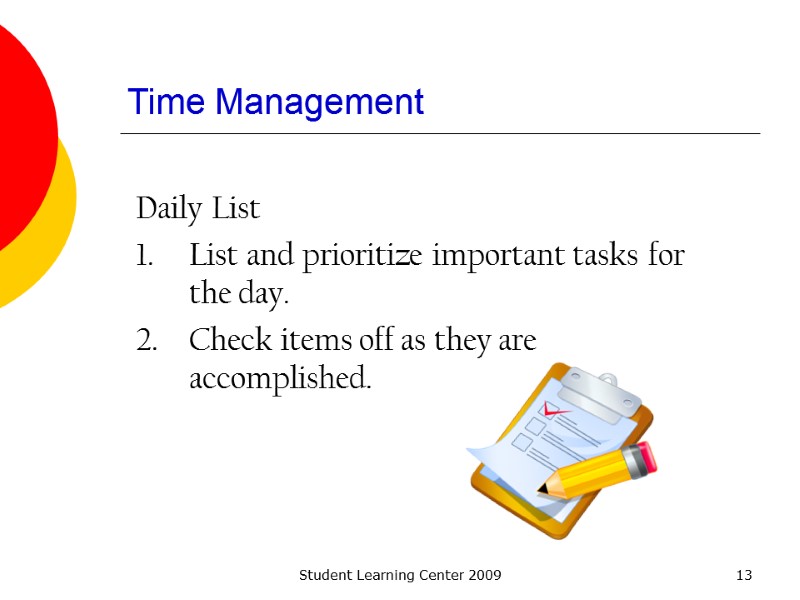 Time Management

Daily List

1. List and prioritize important tasks for the day.
2. Check items off as they are accomplished.

Student Learning Center 2009

13